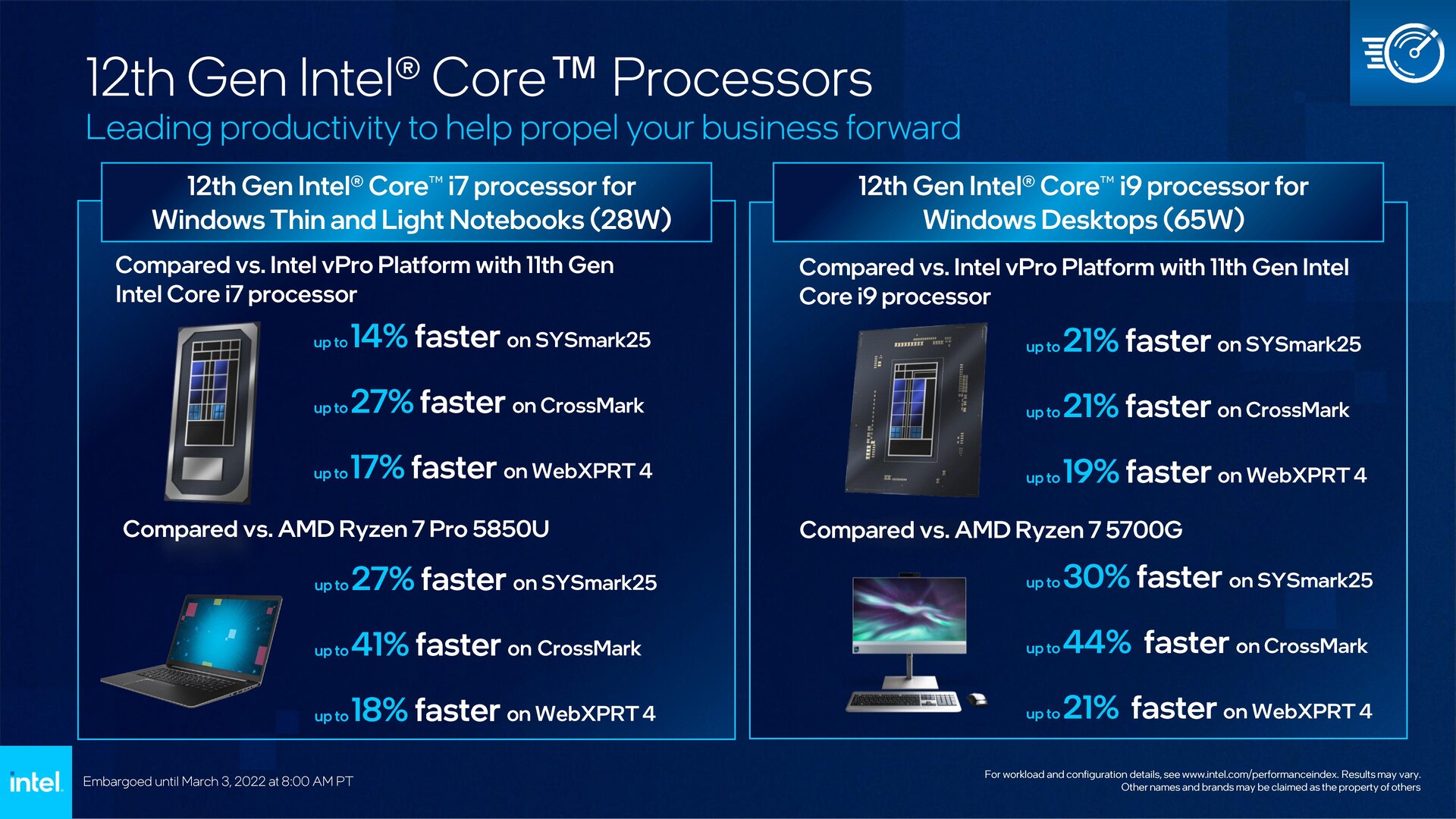 12th Gen Intel® Core™ Processors
Leading productivity to help propel your business forward

12th Gen Intel® Core™ i7 processor for Windows Thin and Light Notebooks (28W)

Compared vs. Intel vPro Platform with 11th Gen Intel Core i7 processor

up to 14% faster on SYSmark25

up to 27% faster on CrossMark

up to 17% faster on WebXPRT 4

Compared vs. AMD Ryzen 7 Pro 5850U

up to 27% faster on SYSmark25

up to 41% faster on CrossMark

up to 18% faster on WebXPRT 4

12th Gen Intel® Core™ i9 processor for Windows Desktops (65W)

Compared vs. Intel vPro Platform with 11th Gen Intel Core i9 processor

up to 21% faster on SYSmark25

up to 21% faster on CrossMark

up to 19% faster on WebXPRT 4

Compared vs. AMD Ryzen 7 5700G

up to 30% faster on SYSmark25

up to 44% faster on CrossMark

up to 21% faster on WebXPRT 4

intel.

Embargoed until March 3, 2022 at 8:00 AM PT

For workload and configuration details, see www.intel.com/performanceindex. Results may vary.
Other names and brands may be claimed as the property of others